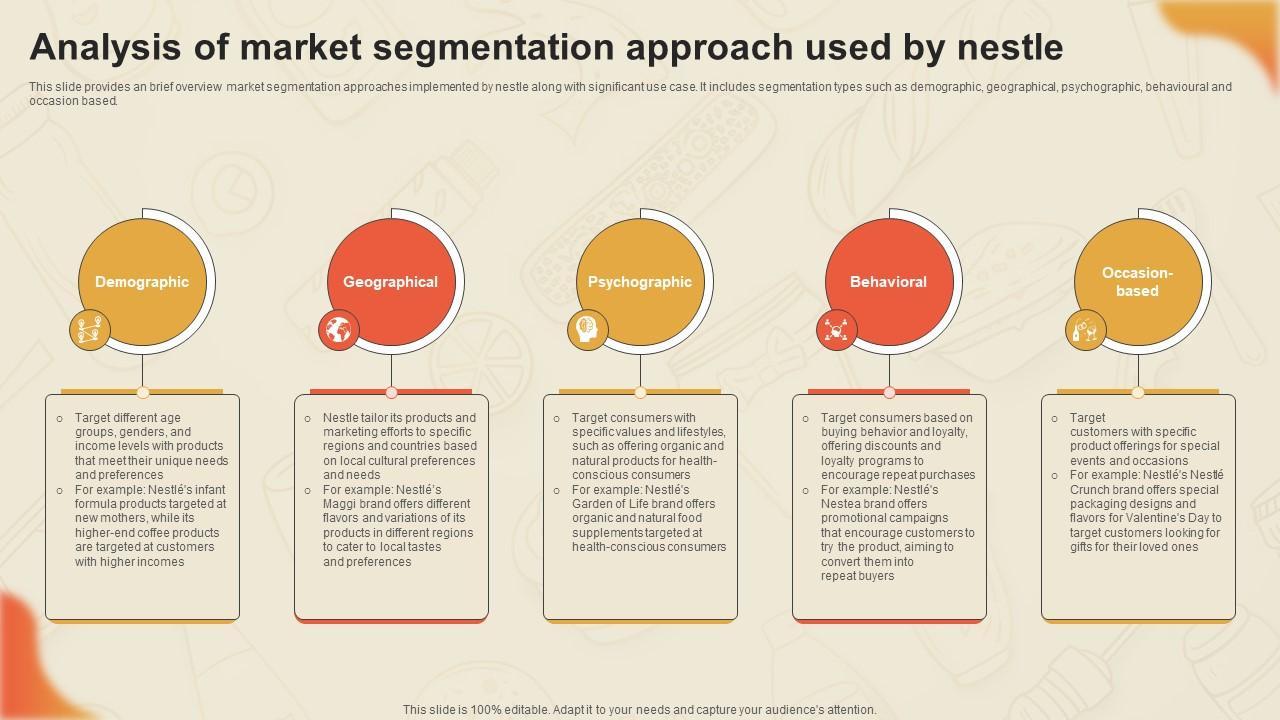 Analysis of market segmentation approach used by nestle

This slide provides an brief overview market segmentation approaches implemented by nestle along with significant use case. It includes segmentation types such as demographic, geographical, psychographic, behavioural and occasion based.

Demographic

- Target different age groups, genders, and income levels with products that meet their unique needs and preferences
- For example: Nestlé's infant formula products targeted at new mothers, while its higher-end coffee products are targeted at customers with higher incomes

Geographical

- Nestle tailor its products and marketing efforts to specific regions and countries based on local cultural preferences and needs
- For example: Nestlé's Maggi brand offers different flavors and variations of its products in different regions to cater to local tastes and preferences

Psychographic

- Target consumers with specific values and lifestyles, such as offering organic and natural products for health-conscious consumers
- For example: Nestlé's Garden of Life brand offers organic and natural food supplements targeted at health-conscious consumers

Behavioral

- Target consumers based on buying behavior and loyalty, offering discounts and loyalty programs to encourage repeat purchases
- For example: Nestlé's Nestea brand offers promotional campaigns that encourage customers to try the product, aiming to convert them into repeat buyers

Occasion-based

- Target customers with specific product offerings for special events and occasions
- For example: Nestlé's Nestlé Crunch brand offers special packaging designs and flavors for Valentine's Day to target customers looking for gifts for their loved ones

This slide is 100% editable. Adapt it to your needs and capture your audience's attention.